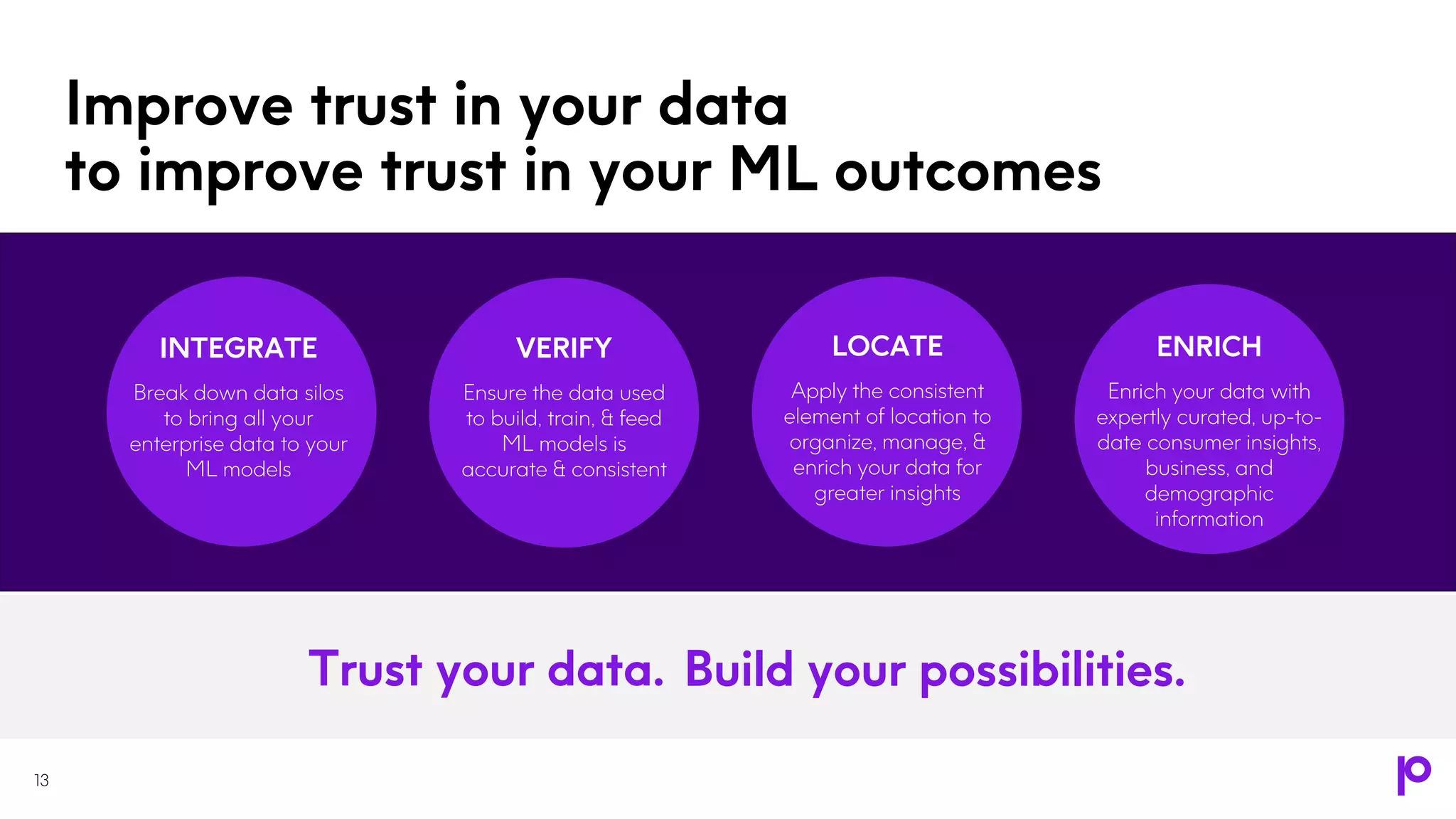 Improve trust in your data
to improve trust in your ML outcomes

INTEGRATE

Break down data silos to bring all your enterprise data to your ML models

VERIFY

Ensure the data used to build, train, & feed ML models is accurate & consistent

LOCATE

Apply the consistent element of location to organize, manage, & enrich your data for greater insights

ENRICH

Enrich your data with expertly curated, up-to-date consumer insights, business, and demographic information

Trust your data. Build your possibilities.

13

p